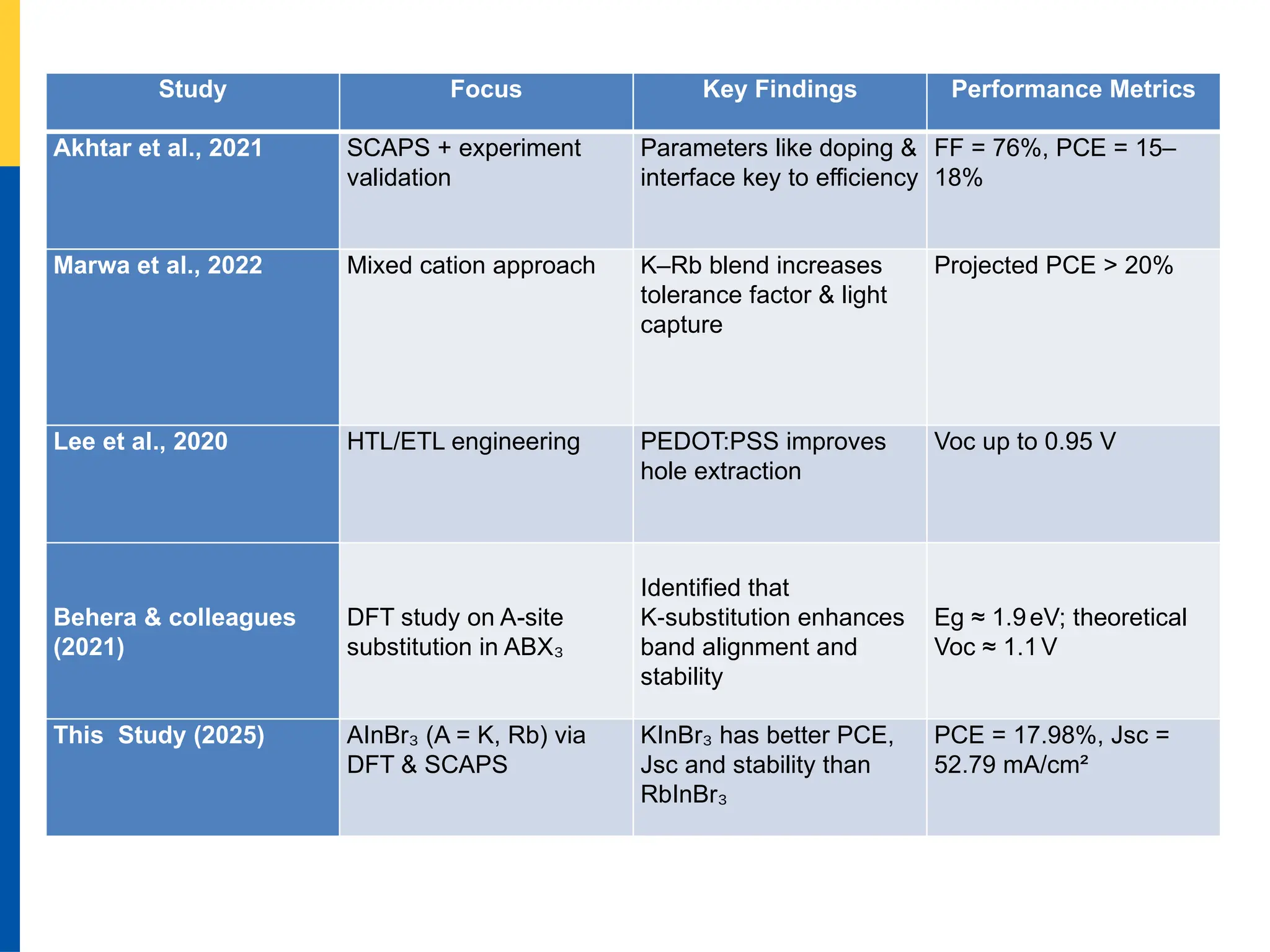 | Study | Focus | Key Findings | Performance Metrics |
|---|---|---|---|
| Akhtar et al., 2021 | SCAPS + experiment validation | Parameters like doping & interface key to efficiency | FF = 76%, PCE = 15–18% |
| Marwa et al., 2022 | Mixed cation approach | K–Rb blend increases tolerance factor & light capture | Projected PCE > 20% |
| Lee et al., 2020 | HTL/ETL engineering | PEDOT:PSS improves hole extraction | Voc up to 0.95 V |
| Behera & colleagues (2021) | DFT study on A-site substitution in $ABX_3$ | Identified that K-substitution enhances band alignment and stability | Eg ≈ 1.9 eV; theoretical Voc ≈ 1.1 V |
| This  Study (2025) | $AInBr_3$ (A = K, Rb) via DFT & SCAPS | $KInBr_3$ has better PCE, Jsc and stability than $RbInBr_3$ | PCE = 17.98%, Jsc = 52.79 mA/cm² |